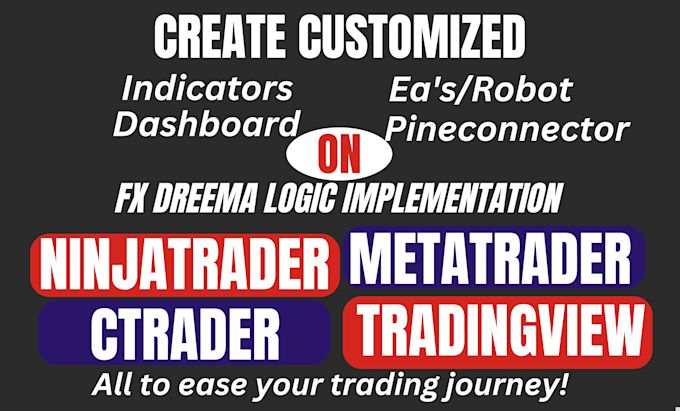 CREATE CUSTOMIZED

Indicators
Dashboard

Ea's/Robot
Pineconnector

ON

FX DREEMA LOGIC IMPLEMENTATION

NINJATRADER

METATRADER

CTRADER

TRADINGVIEW

All to ease your trading journey!